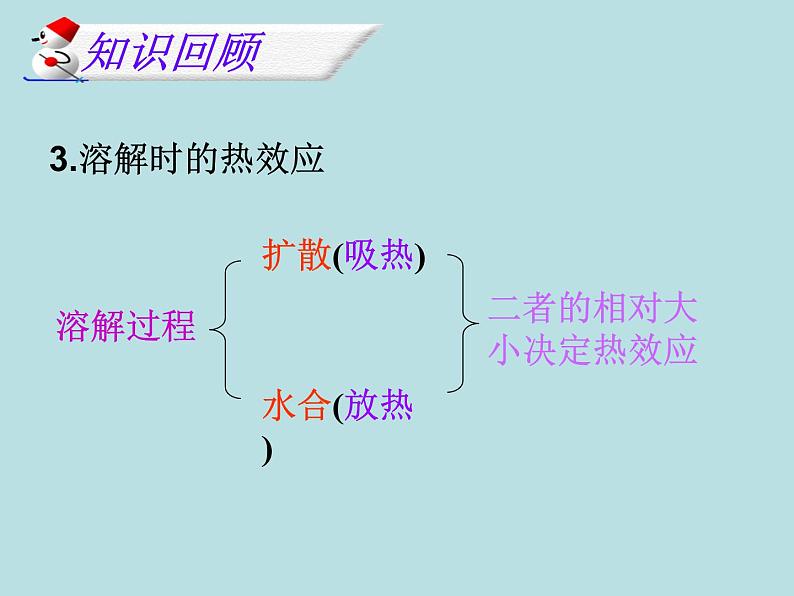 知识回顾

3.溶解时的热效应

溶解过程

扩散(吸热)

水合(放热)

二者的相对大小决定热效应